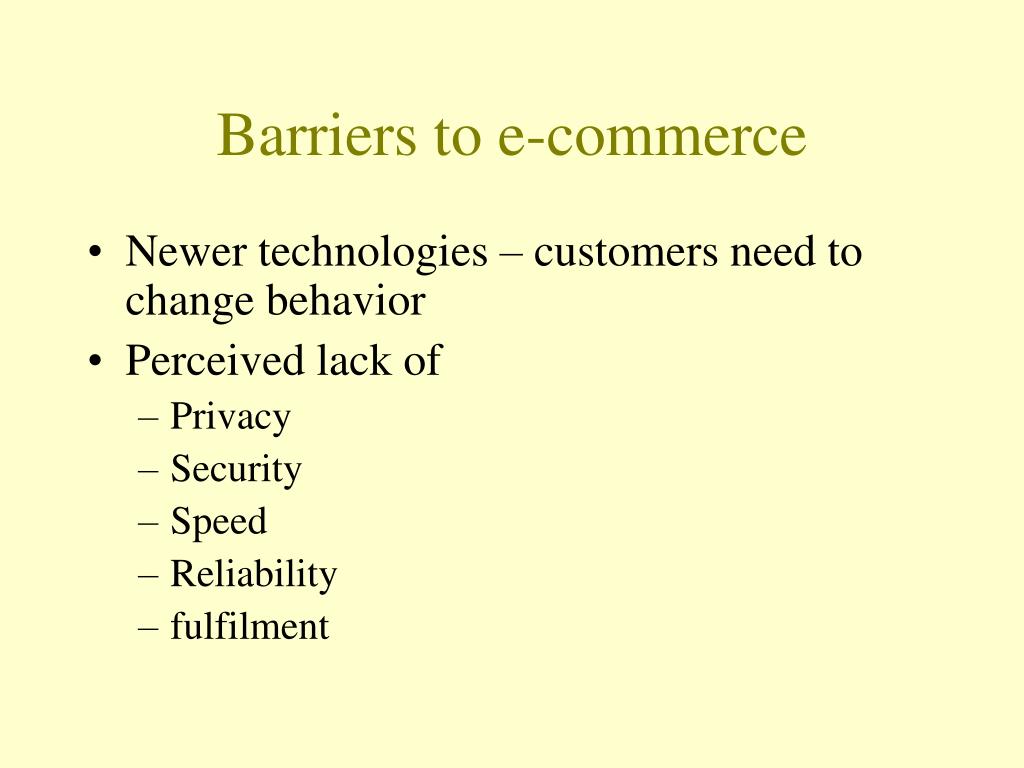 Barriers to e-commerce

• Newer technologies – customers need to change behavior
• Perceived lack of
– Privacy
– Security
– Speed
– Reliability
– fulfilment